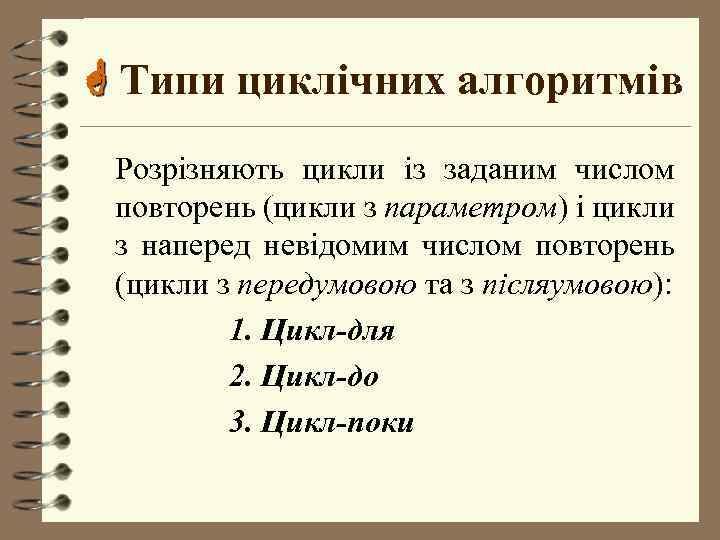 Типи циклічних алгоритмів

Розрізняють цикли із заданим числом повторень (цикли з параметром) і цикли з наперед невідомим числом повторень (цикли з передумовою та з післяумовою):

1. Цикл-для

2. Цикл-до

3. Цикл-поки